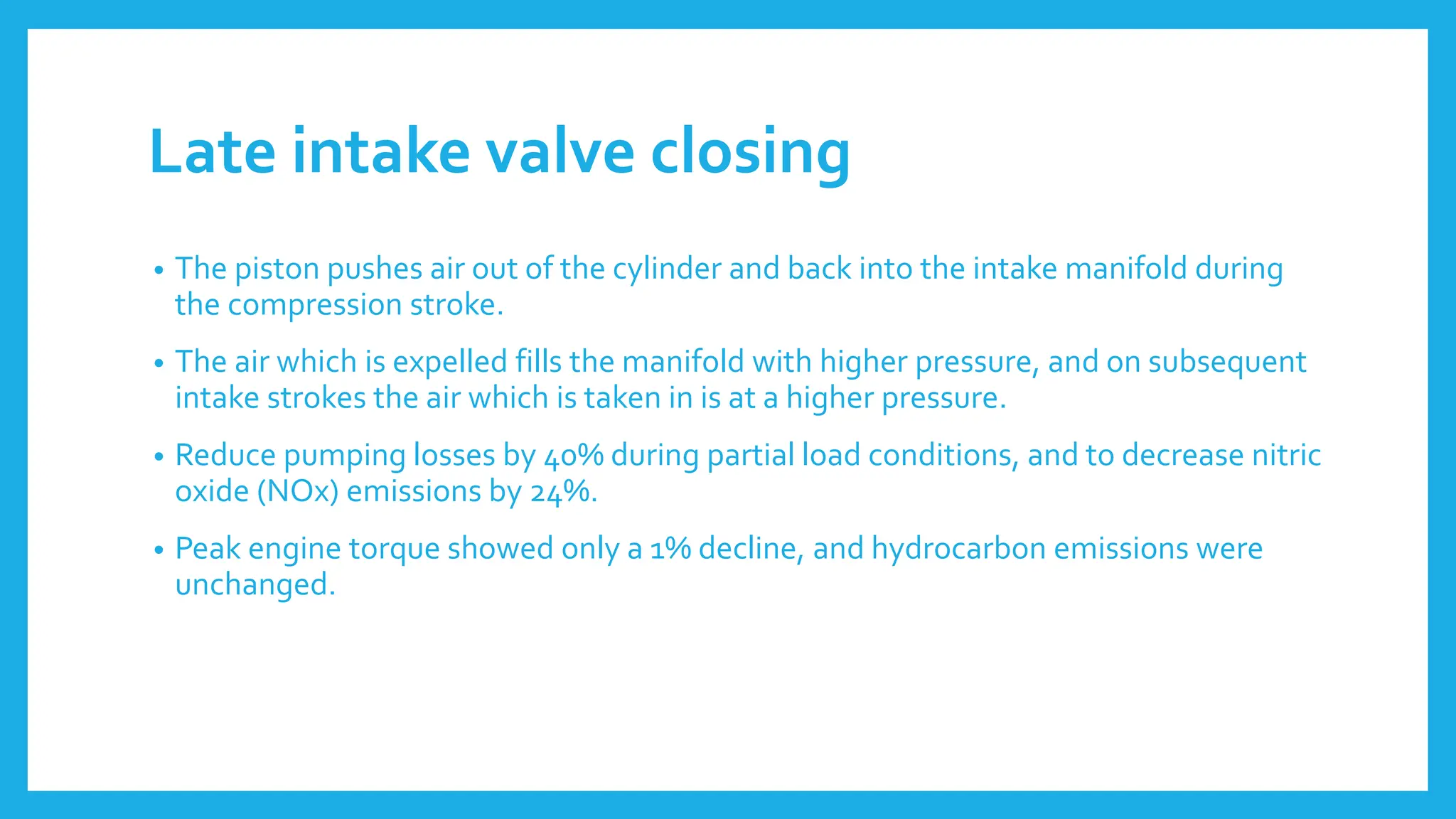 Late intake valve closing

• The piston pushes air out of the cylinder and back into the intake manifold during the compression stroke.

• The air which is expelled fills the manifold with higher pressure, and on subsequent intake strokes the air which is taken in is at a higher pressure.

• Reduce pumping losses by 40% during partial load conditions, and to decrease nitric oxide (NOx) emissions by 24%.

• Peak engine torque showed only a 1% decline, and hydrocarbon emissions were unchanged.